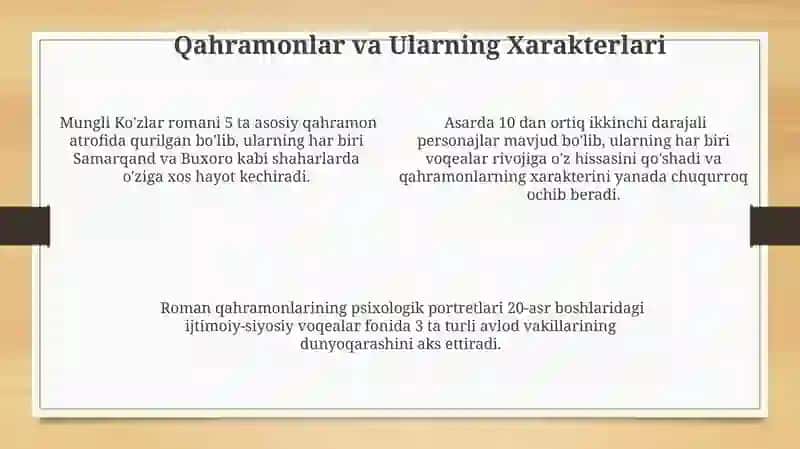 Qahramonlar va Ularning Xarakterlari

Mungli Ko'zlar romani 5 ta asosiy qahramon atrofida qurilgan bo'lib, ularning har biri Samarqand va Buxoro kabi shaharlarda o'ziga xos hayot kechiradi.

Asarda 10 dan ortiq ikkinchi darajali personajlar mavjud bo'lib, ularning har biri voqealar rivojiga o'z hissasini qo'shadi va qahramonlarning xarakterini yanada chuqurroq ochib beradi.

Roman qahramonlarining psixologik portretlari 20-asr boshlaridagi ijtimoiy-siyosiy voqealar fonida 3 ta turli avlod vakillarining dunyoqarashini aks ettiradi.